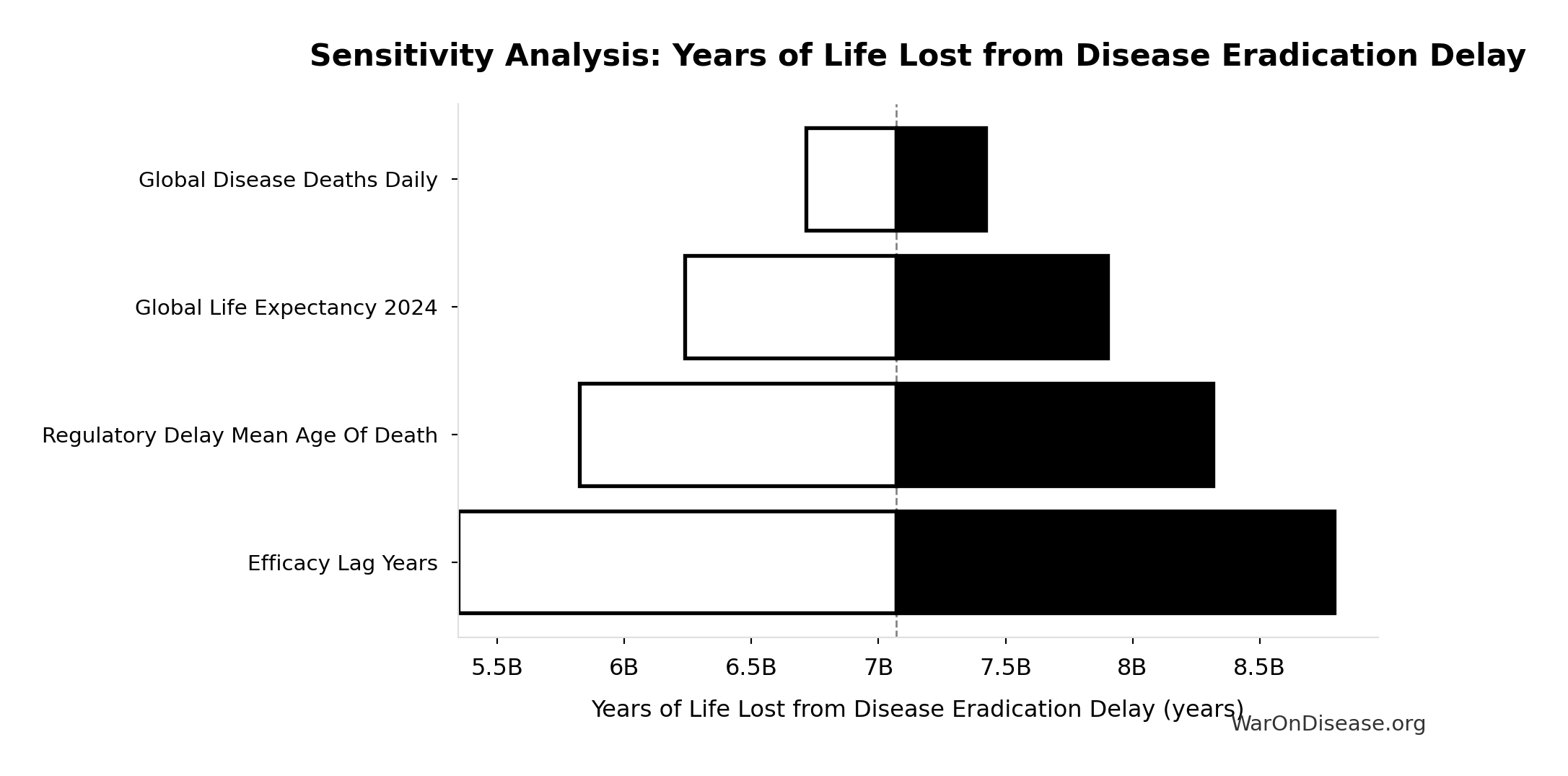 Sensitivity Analysis: Years of Life Lost from Disease Eradication Delay

Global Disease Deaths Daily
Global Life Expectancy 2024
Regulatory Delay Mean Age Of Death
Efficacy Lag Years

5.5B
6B
6.5B
7B
7.5B
8B
8.5B

Years of Life Lost from Disease Eradication Delay (years)

WarOnDisease.org